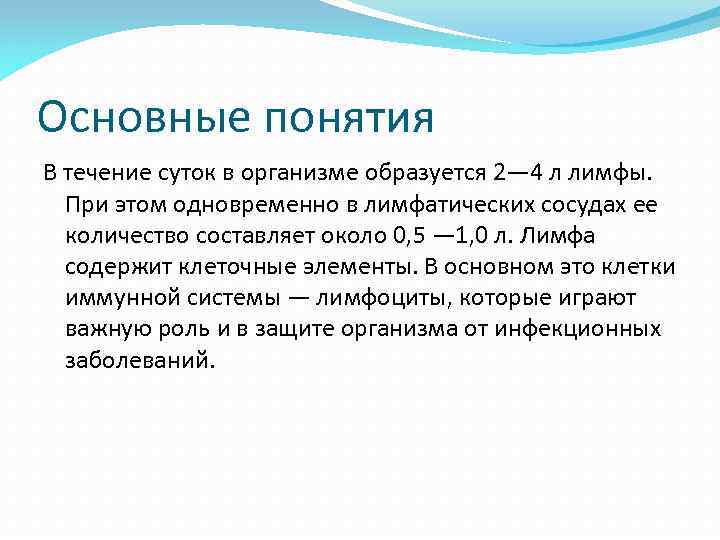 Основные понятия

В течение суток в организме образуется 2—4 л лимфы. При этом одновременно в лимфатических сосудах ее количество составляет около 0,5 —1,0 л. Лимфа содержит клеточные элементы. В основном это клетки иммунной системы — лимфоциты, которые играют важную роль и в защите организма от инфекционных заболеваний.